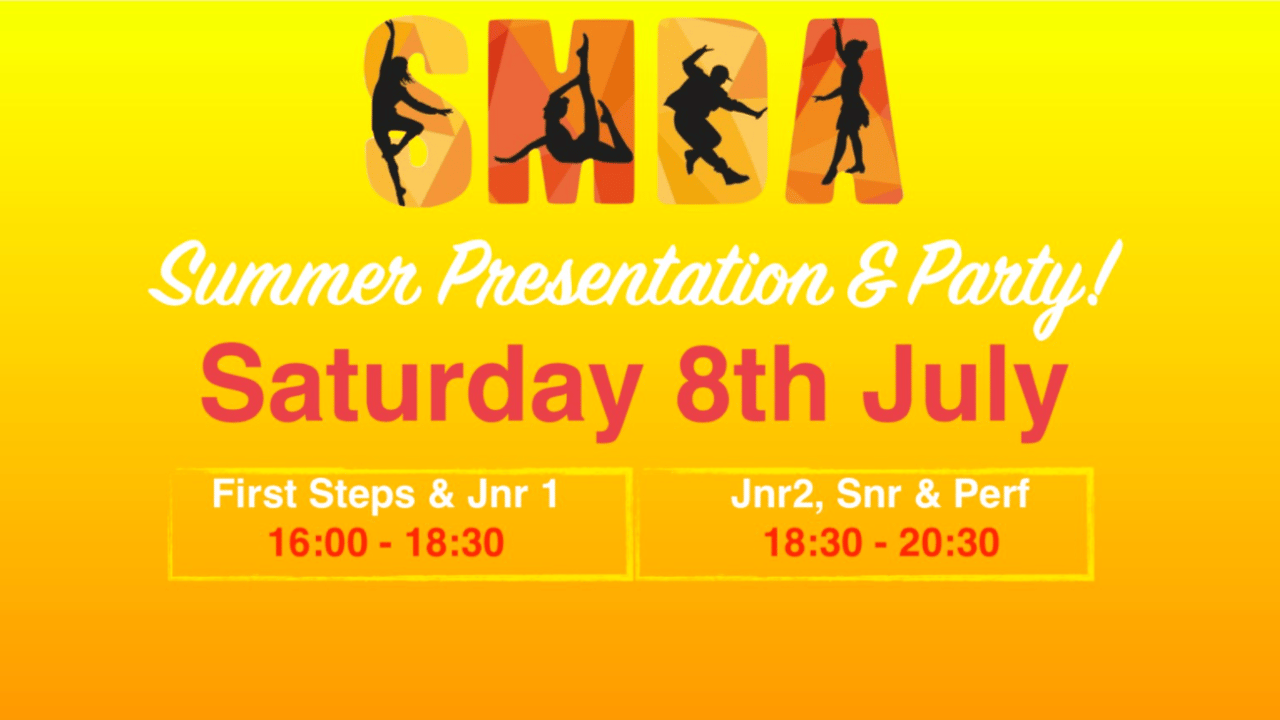 SMDA

Summer Presentation & Party!

Saturday 8th July

First Steps & Jnr 1
16:00 - 18:30

Jnr2, Snr & Perf
18:30 - 20:30